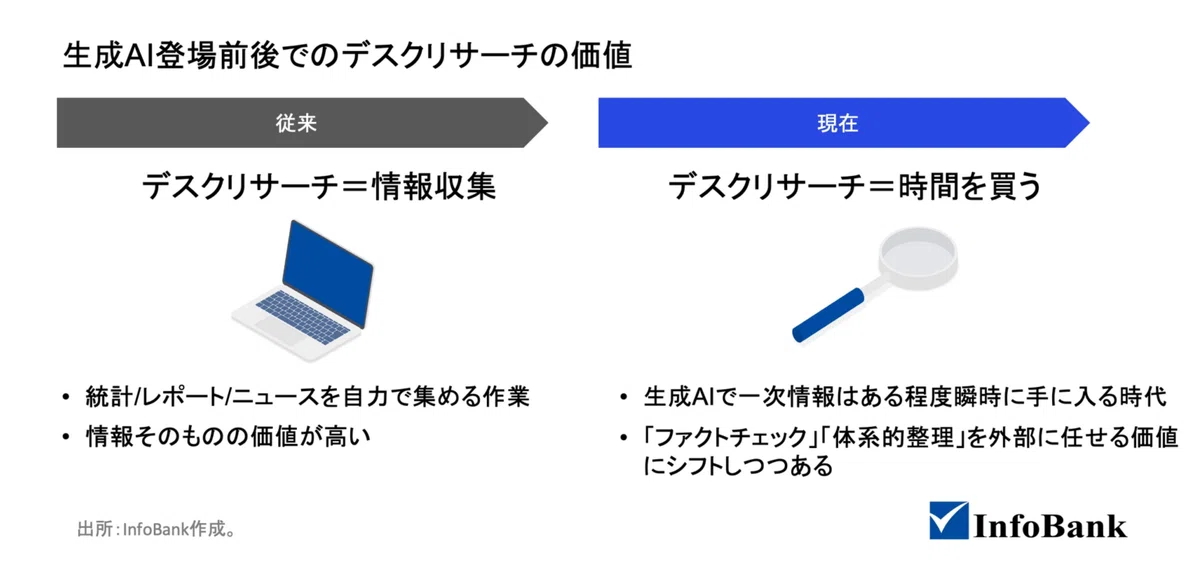 生成AI登場前後でのデスクリサーチの価値

従来

デスクリサーチ＝情報収集

• 統計/レポート/ニュースを自力で集める作業
• 情報そのものの価値が高い

現在

デスクリサーチ＝時間を買う

• 生成AIで一次情報はある程度瞬時に手に入る時代
• 「ファクトチェック」「体系的整理」を外部に任せる価値にシフトしつつある

出所：InfoBank作成。

InfoBank